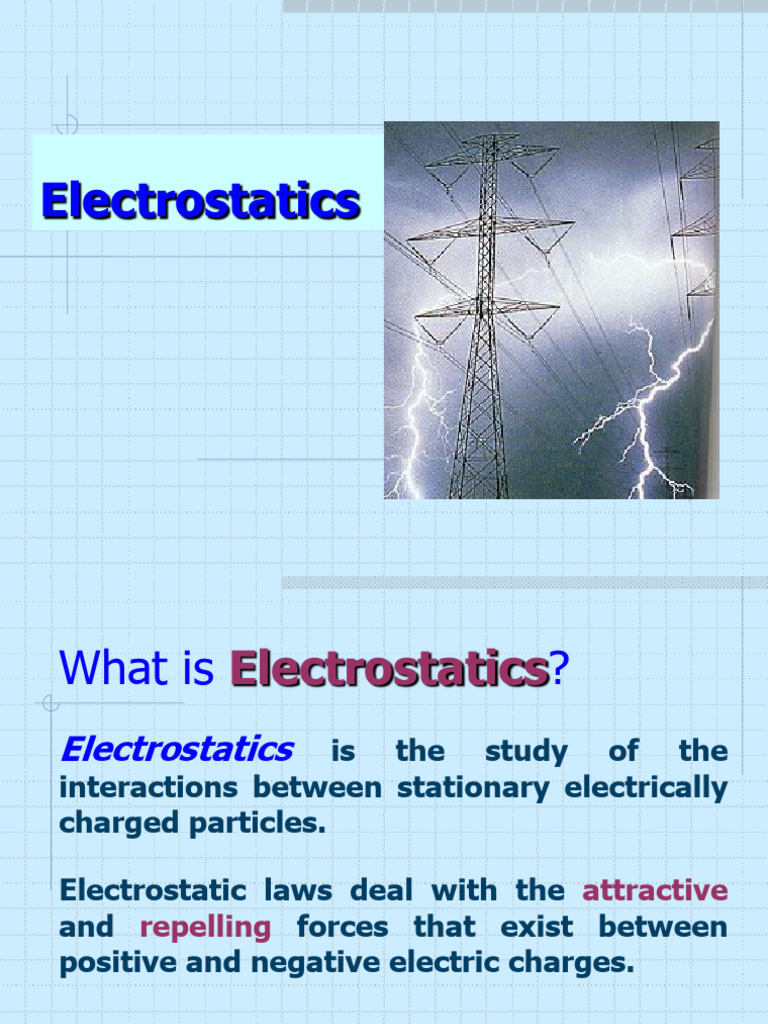 Electrostatics

What is Electrostatics?

Electrostatics is the study of the interactions between stationary electrically charged particles.

Electrostatic laws deal with the attractive and repelling forces that exist between positive and negative electric charges.